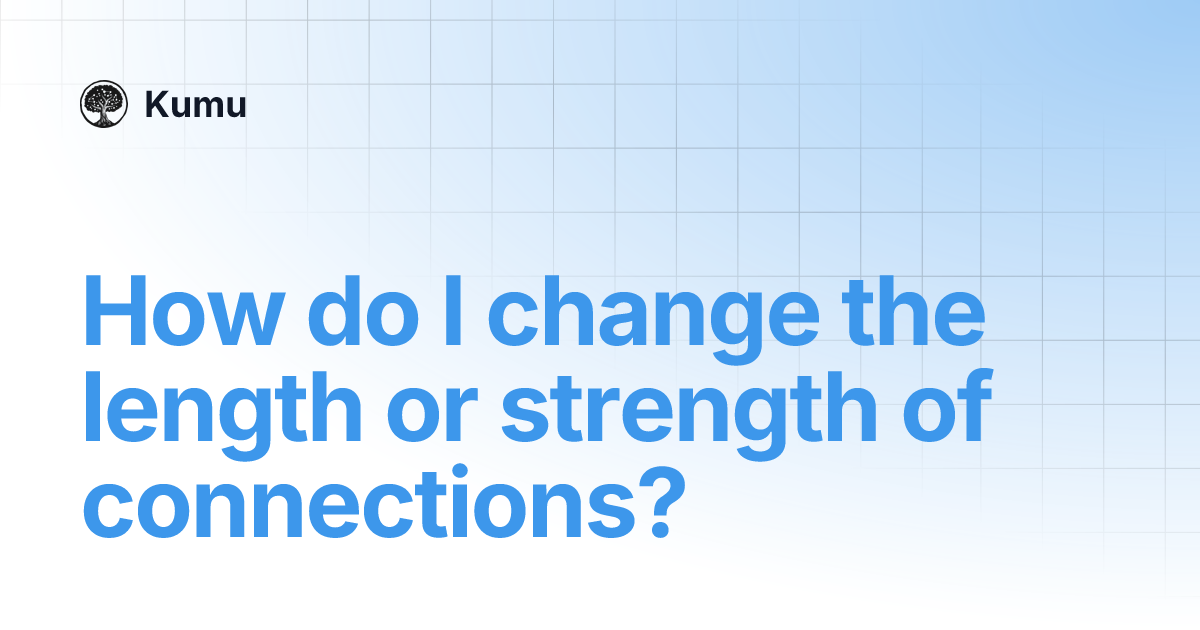 Kumu

How do I change the length or strength of connections?